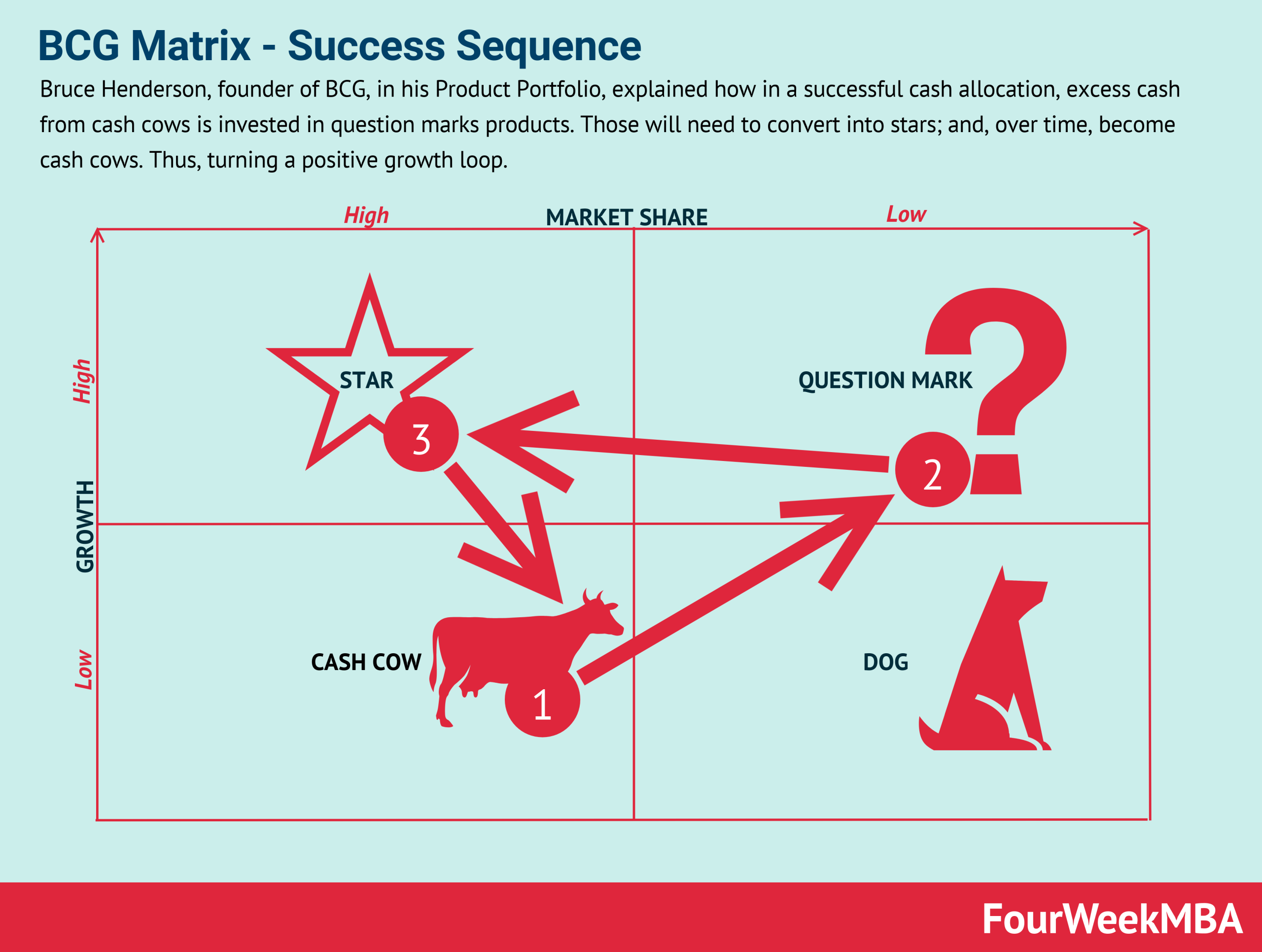 BCG Matrix - Success Sequence

Bruce Henderson, founder of BCG, in his Product Portfolio, explained how in a successful cash allocation, excess cash from cash cows is invested in question marks products. Those will need to convert into stars; and, over time, become cash cows. Thus, turning a positive growth loop.

High
MARKET SHARE
Low

High
GROWTH
Low

STAR
3
QUESTION MARK
2
CASH COW
1
DOG

FourWeekMBA